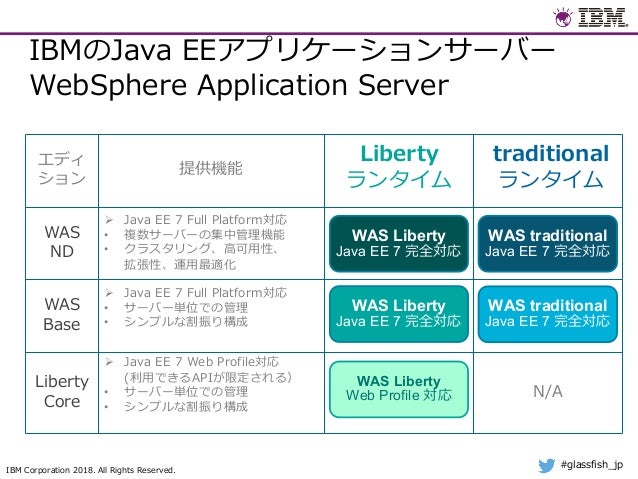 IBM

IBMのJava EEアプリケーションサーバー
WebSphere Application Server

| エディション | 提供機能 | Liberty ランタイム | traditional ランタイム |
|---|---|---|---|
| WAS ND | ➢ Java EE 7 Full Platform対応 • 複数サーバーの集中管理機能 • クラスタリング、高可用性、拡張性、運用最適化 | WAS Liberty Java EE 7 完全対応 | WAS traditional Java EE 7 完全対応 |
| WAS Base | ➢ Java EE 7 Full Platform対応 • サーバー単位での管理 • シンプルな割振り構成 | WAS Liberty Java EE 7 完全対応 | WAS traditional Java EE 7 完全対応 |
| Liberty Core | ➢ Java EE 7 Web Profile対応 (利用できるAPIが限定される) • サーバー単位での管理 • シンプルな割振り構成 | WAS Liberty Web Profile 対応 | N/A |

IBM Corporation 2018. All Rights Reserved.

#glassfish_jp